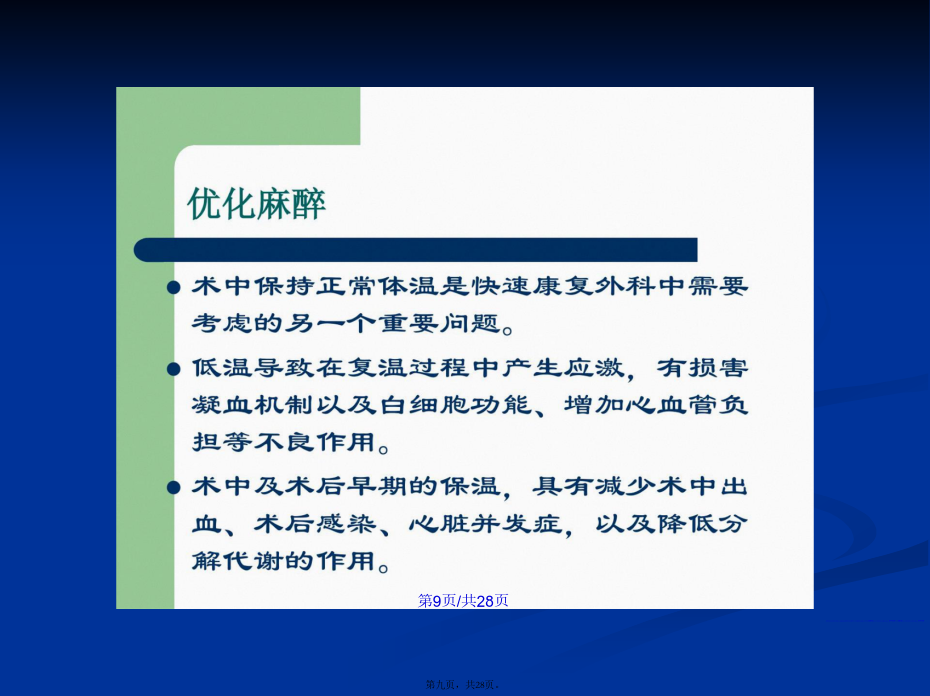 优化麻醉

● 术中保持正常体温是快速康复外科中需要考虑的另一个重要问题。

● 低温导致在复温过程中产生应激，有损害凝血机制以及白细胞功能、增加心血管负担等不良作用。

● 术中及术后早期的保温，具有减少术中出血、术后感染、心脏并发症，以及降低分解代谢的作用。

第9页/共28页

第九页，共28页。